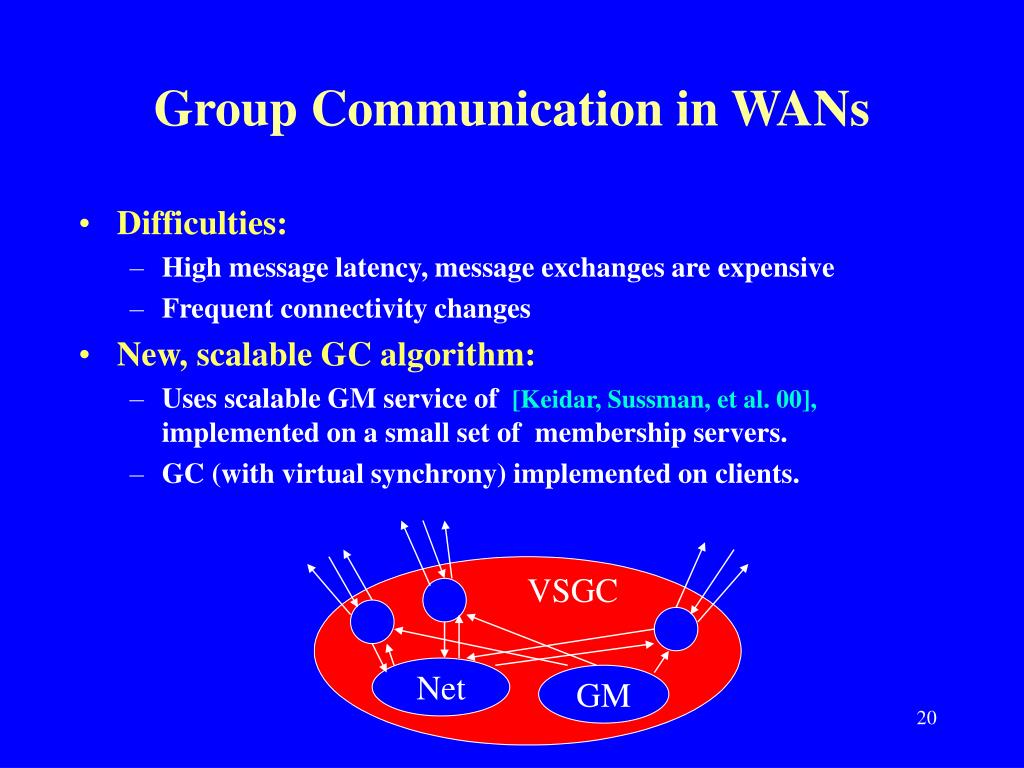 Group Communication in WANs

• Difficulties:
– High message latency, message exchanges are expensive
– Frequent connectivity changes

• New, scalable GC algorithm:
– Uses scalable GM service of [Keidar, Sussman, et al. 00], implemented on a small set of membership servers.
– GC (with virtual synchrony) implemented on clients.

VSGC
Net
GM

20